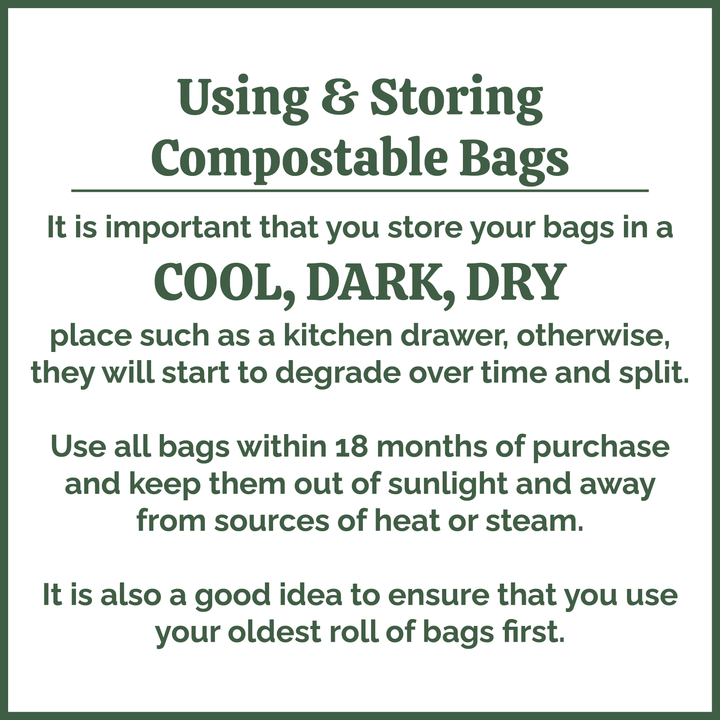 Using & Storing Compostable Bags

It is important that you store your bags in a

COOL, DARK, DRY

place such as a kitchen drawer, otherwise, they will start to degrade over time and split.

Use all bags within 18 months of purchase and keep them out of sunlight and away from sources of heat or steam.

It is also a good idea to ensure that you use your oldest roll of bags first.